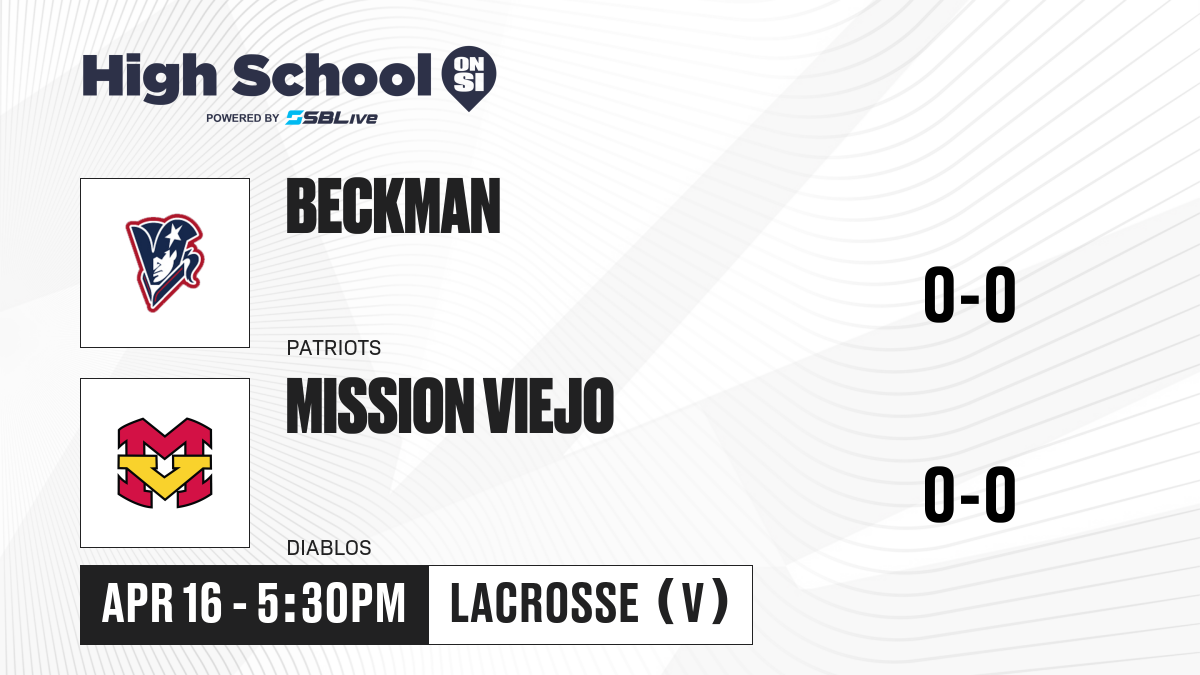 High School ON SI
POWERED BY SBLive

BECKMAN
PATRIOTS
0-0

MISSION VIEJO
DIABLOS
0-0

APR 16 - 5:30PM
LACROSSE (V)